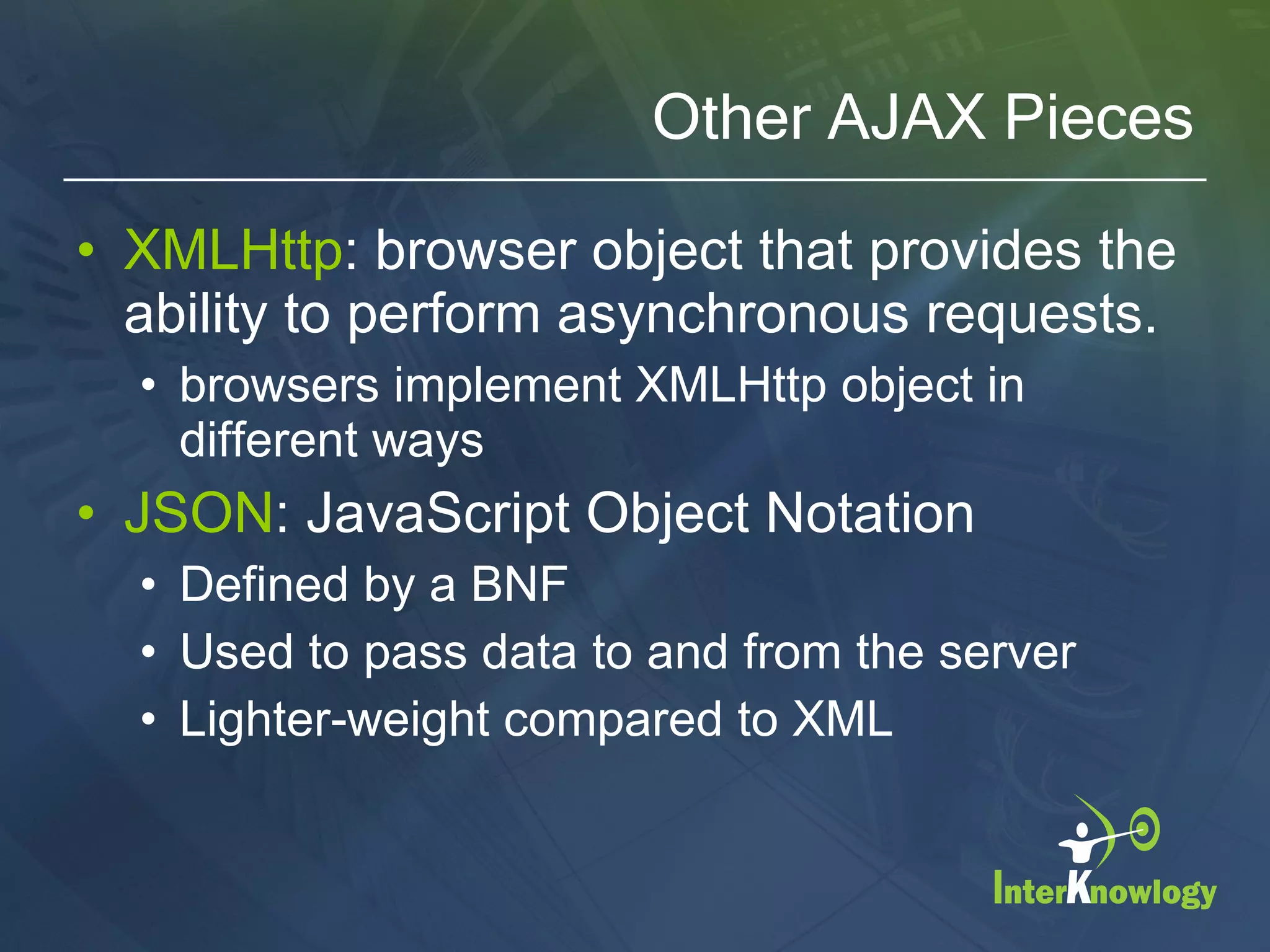 Other AJAX Pieces

• XMLHttp: browser object that provides the ability to perform asynchronous requests.
  • browsers implement XMLHttp object in different ways
• JSON: JavaScript Object Notation
  • Defined by a BNF
  • Used to pass data to and from the server
  • Lighter-weight compared to XML

InterKnowlogy